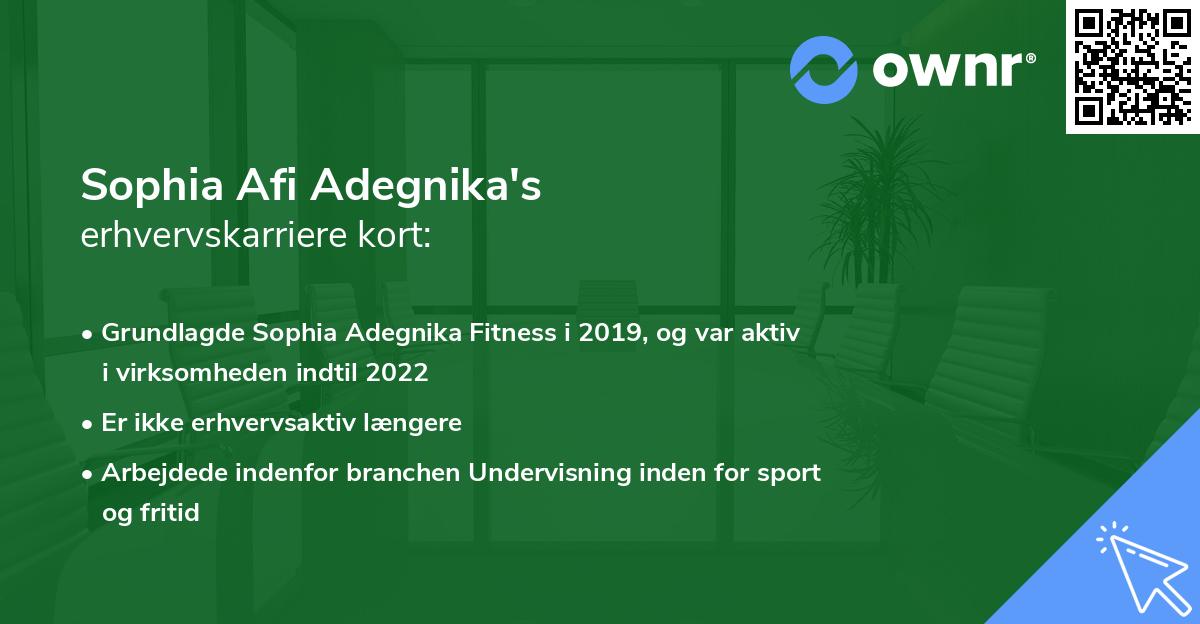 ownr®

Sophia Afi Adegnika's
erhvervskarriere kort:

• Grundlagde Sophia Adegnika Fitness i 2019, og var aktiv i virksomheden indtil 2022
• Er ikke erhvervsaktiv længere
• Arbejdede indenfor branchen Undervisning inden for sport og fritid